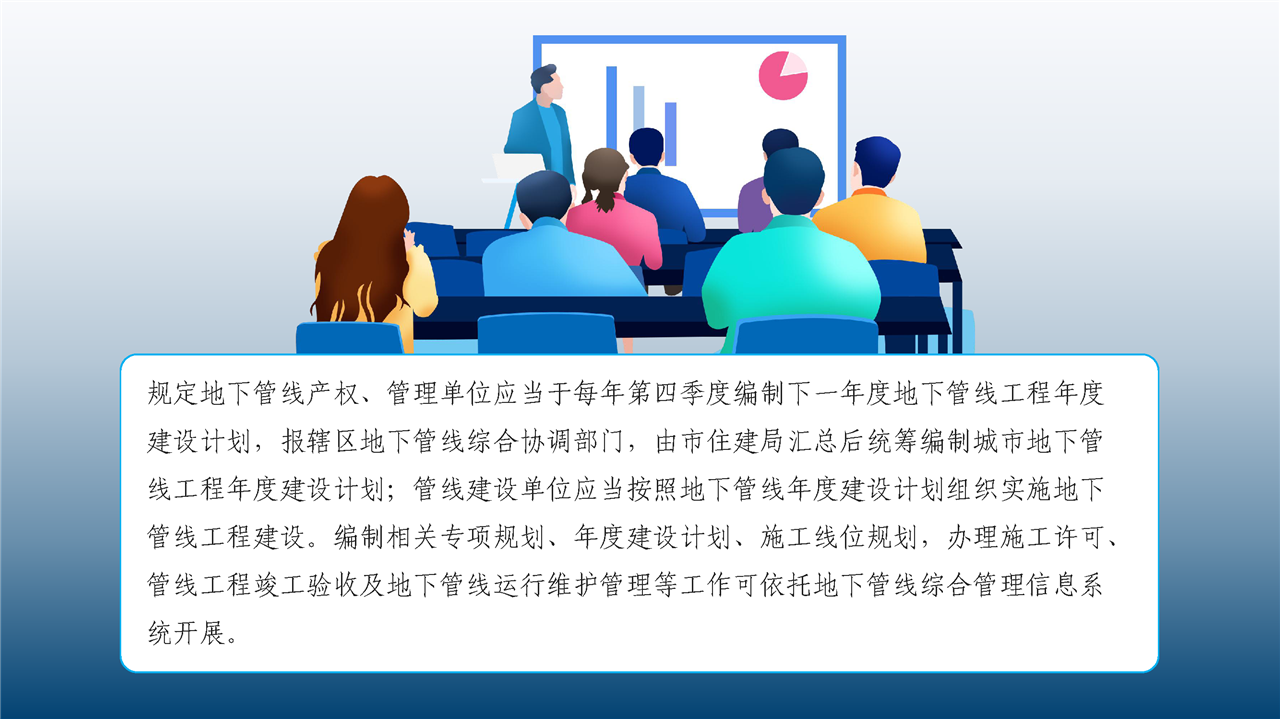 规定地下管线产权、管理单位应当于每年第四季度编制下一年度地下管线工程年度建设计划，报辖区地下管线综合协调部门，由市住建局汇总后统筹编制城市地下管线工程年度建设计划；管线建设单位应当按照地下管线年度建设计划组织实施地下管线工程建设。编制相关专项规划、年度建设计划、施工线位规划，办理施工许可、管线工程竣工验收及地下管线运行维护管理等工作可依托地下管线综合管理信息系统开展。